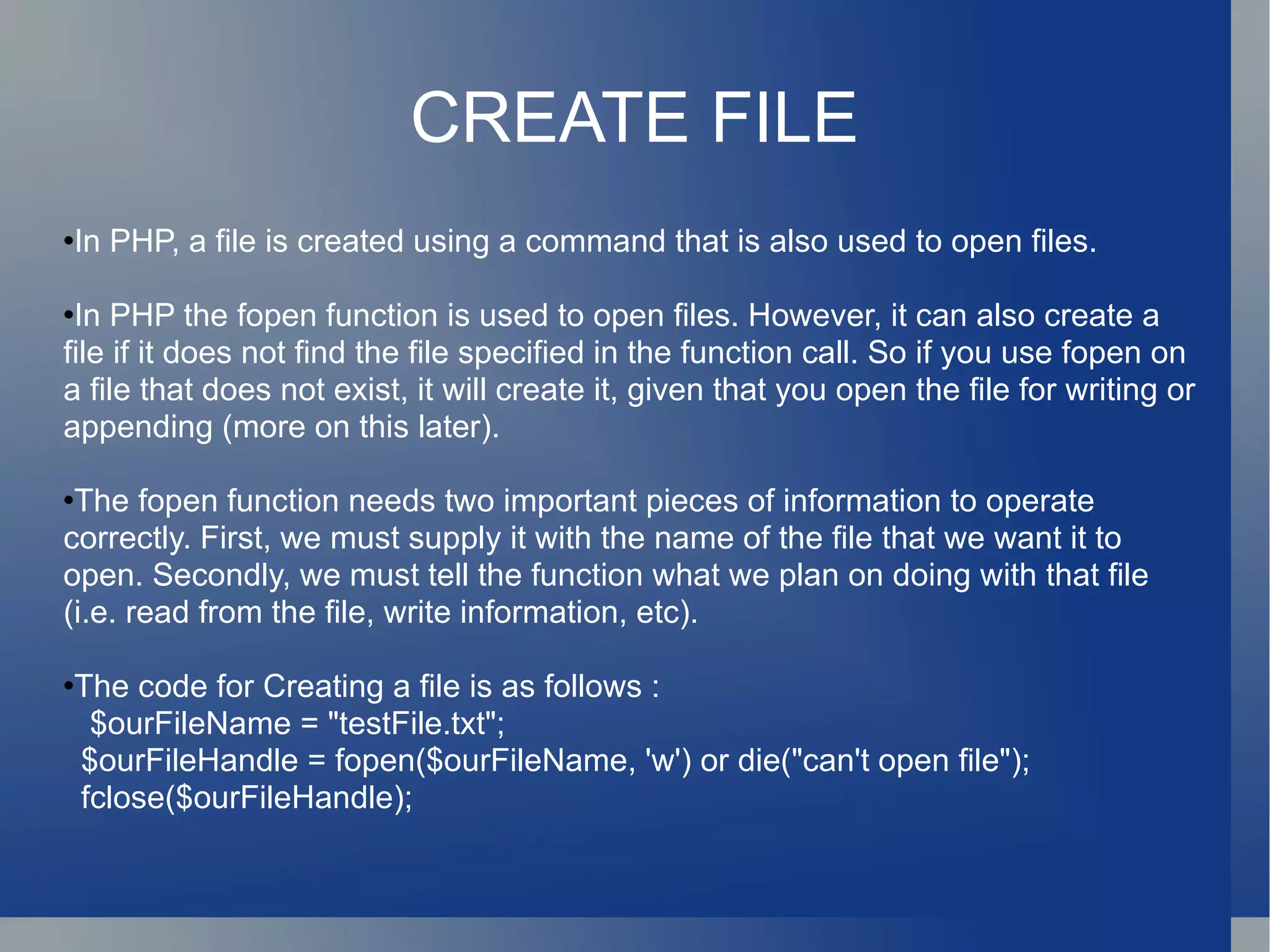 CREATE FILE

•In PHP, a file is created using a command that is also used to open files.

•In PHP the fopen function is used to open files. However, it can also create a file if it does not find the file specified in the function call. So if you use fopen on a file that does not exist, it will create it, given that you open the file for writing or appending (more on this later).

•The fopen function needs two important pieces of information to operate correctly. First, we must supply it with the name of the file that we want it to open. Secondly, we must tell the function what we plan on doing with that file (i.e. read from the file, write information, etc).

•The code for Creating a file is as follows :
$ourFileName = "testFile.txt";
$ourFileHandle = fopen($ourFileName, 'w') or die("can't open file");
fclose($ourFileHandle);